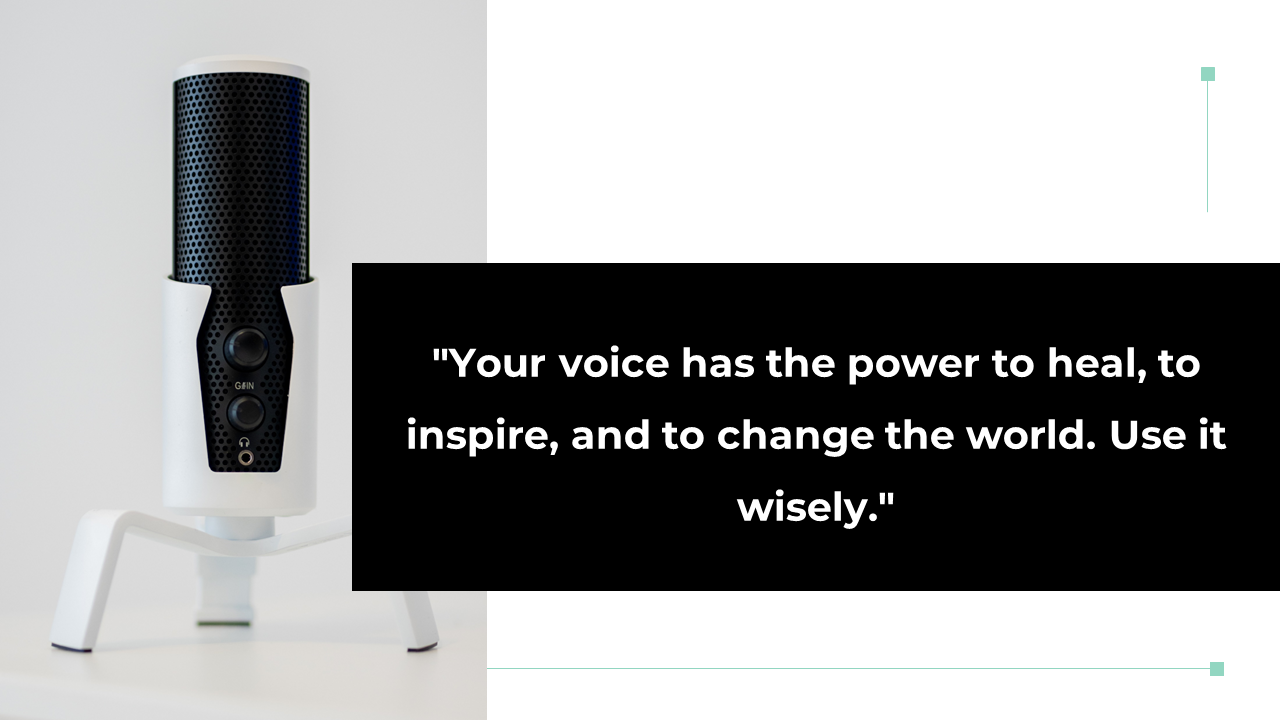 GAIN

"Your voice has the power to heal, to inspire, and to change the world. Use it wisely."